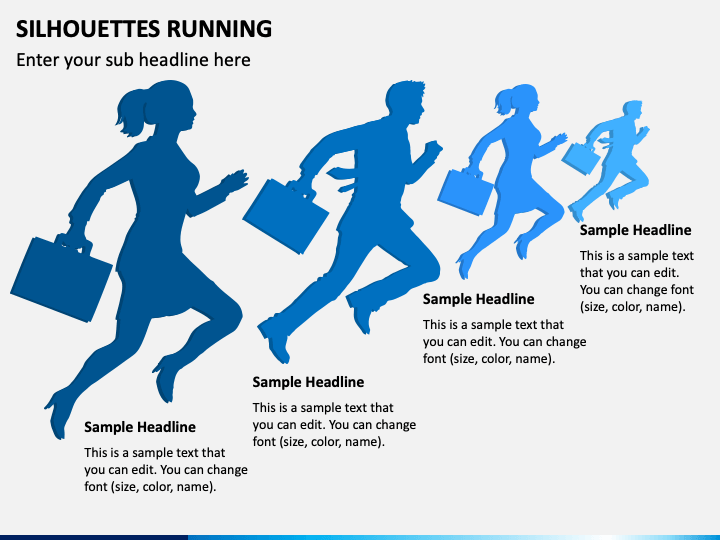 SILHOUETTES RUNNING

Enter your sub headline here

Sample Headline

This is a sample text that you can edit. You can change font (size, color, name).

Sample Headline

This is a sample text that you can edit. You can change font (size, color, name).

Sample Headline

This is a sample text that you can edit. You can change font (size, color, name).

Sample Headline

This is a sample text that you can edit. You can change font (size, color, name).